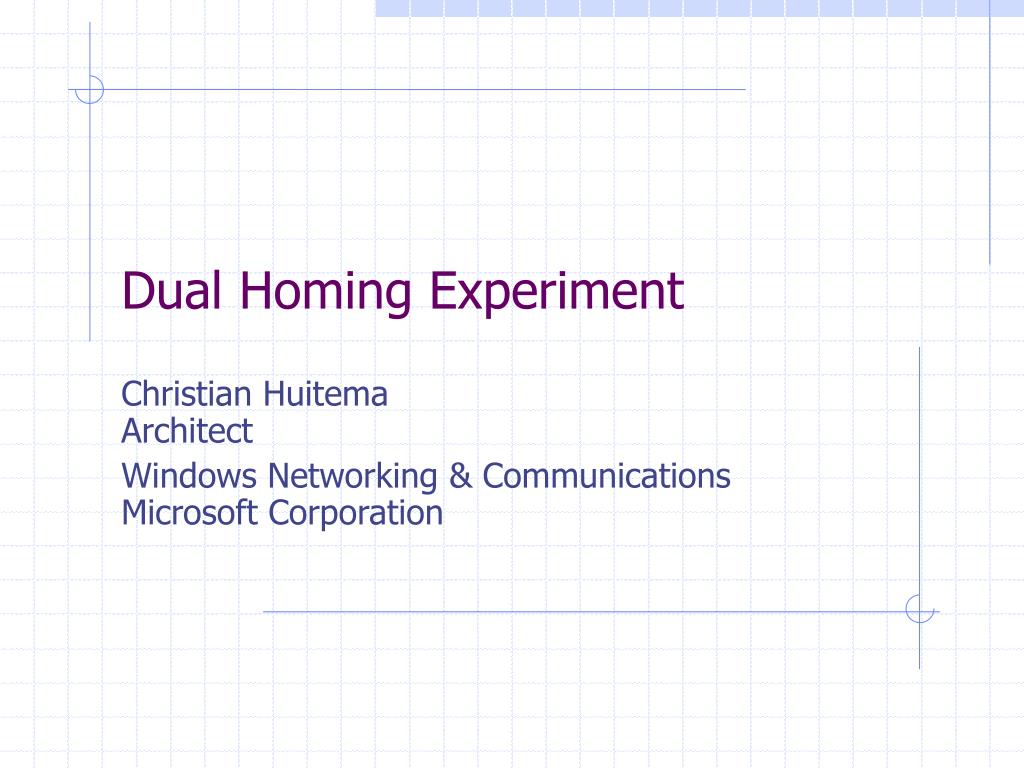 Dual Homing Experiment

Christian Huitema
Architect

Windows Networking & Communications
Microsoft Corporation